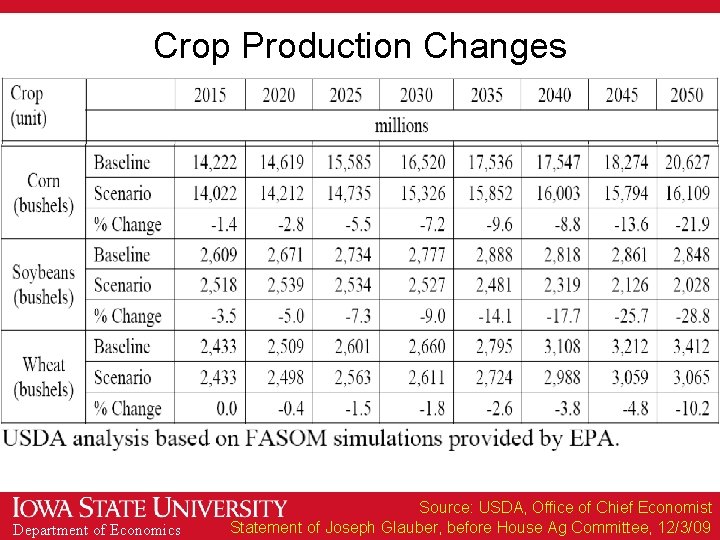 Crop Production Changes

| Crop (unit) | | 2015 | 2020 | 2025 | 2030 | 2035 | 2040 | 2045 | 2050 |
|---|---|---|---|---|---|---|---|---|---|
| | | millions | | | | | | | |
| Corn (bushels) | Baseline | 14,222 | 14,619 | 15,585 | 16,520 | 17,536 | 17,547 | 18,274 | 20,627 |
| | Scenario | 14,022 | 14,212 | 14,735 | 15,326 | 15,852 | 16,003 | 15,794 | 16,109 |
| | % Change | -1.4 | -2.8 | -5.5 | -7.2 | -9.6 | -8.8 | -13.6 | -21.9 |
| Soybeans (bushels) | Baseline | 2,609 | 2,671 | 2,734 | 2,777 | 2,888 | 2,818 | 2,861 | 2,848 |
| | Scenario | 2,518 | 2,539 | 2,534 | 2,527 | 2,481 | 2,319 | 2,126 | 2,028 |
| | % Change | -3.5 | -5.0 | -7.3 | -9.0 | -14.1 | -17.7 | -25.7 | -28.8 |
| Wheat (bushels) | Baseline | 2,433 | 2,509 | 2,601 | 2,660 | 2,795 | 3,108 | 3,212 | 3,412 |
| | Scenario | 2,433 | 2,498 | 2,563 | 2,611 | 2,724 | 2,988 | 3,059 | 3,065 |
| | % Change | 0.0 | -0.4 | -1.5 | -1.8 | -2.6 | -3.8 | -4.8 | -10.2 |

USDA analysis based on FASOM simulations provided by EPA.

IOWA STATE UNIVERSITY
Department of Economics

Source: USDA, Office of Chief Economist
Statement of Joseph Glauber, before House Ag Committee, 12/3/09